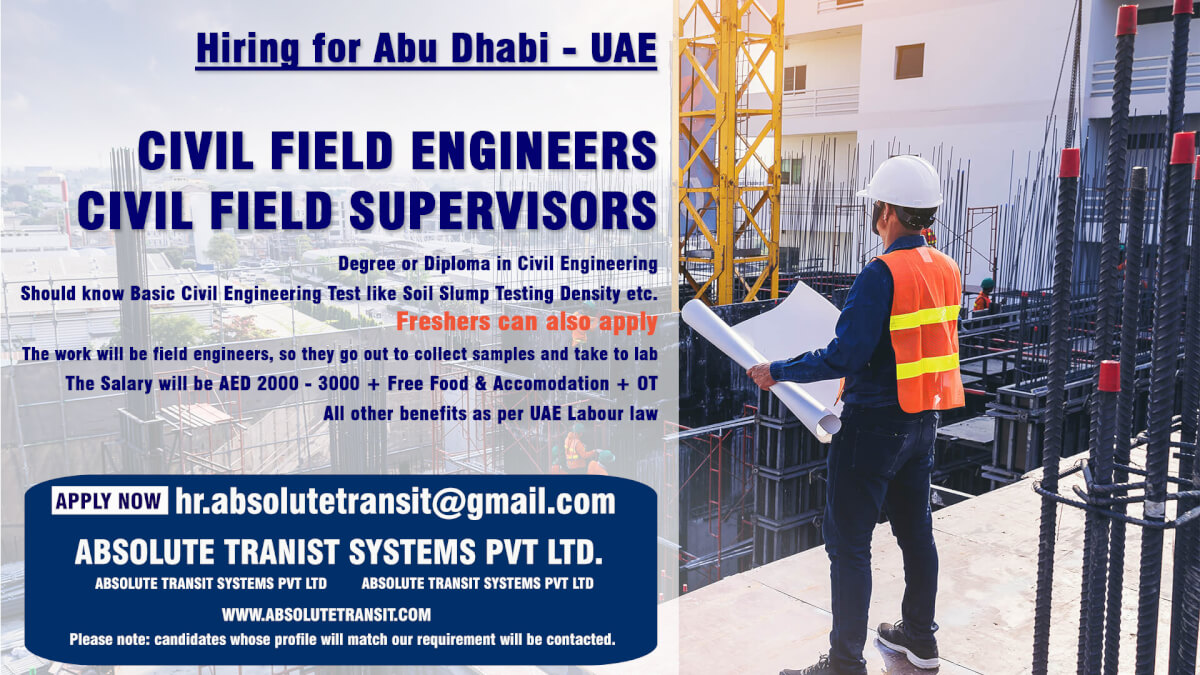 Hiring for Abu Dhabi - UAE

CIVIL FIELD ENGINEERS
CIVIL FIELD SUPERVISORS

Degree or Diploma in Civil Engineering
Should know Basic Civil Engineering Test like Soil Slump Testing Density etc.
Freshers can also apply
The work will be field engineers, so they go out to collect samples and take to lab
The Salary will be AED 2000 - 3000 + Free Food & Accomodation + OT
All other benefits as per UAE Labour law

APPLY NOW hr.absolutetransit@gmail.com
ABSOLUTE TRANIST SYSTEMS PVT LTD.
ABSOLUTE TRANSIT SYSTEMS PVT LTD ABSOLUTE TRANSIT SYSTEMS PVT LTD
WWW.ABSOLUTETRANSIT.COM
Please note: candidates whose profile will match our requirement will be contacted.